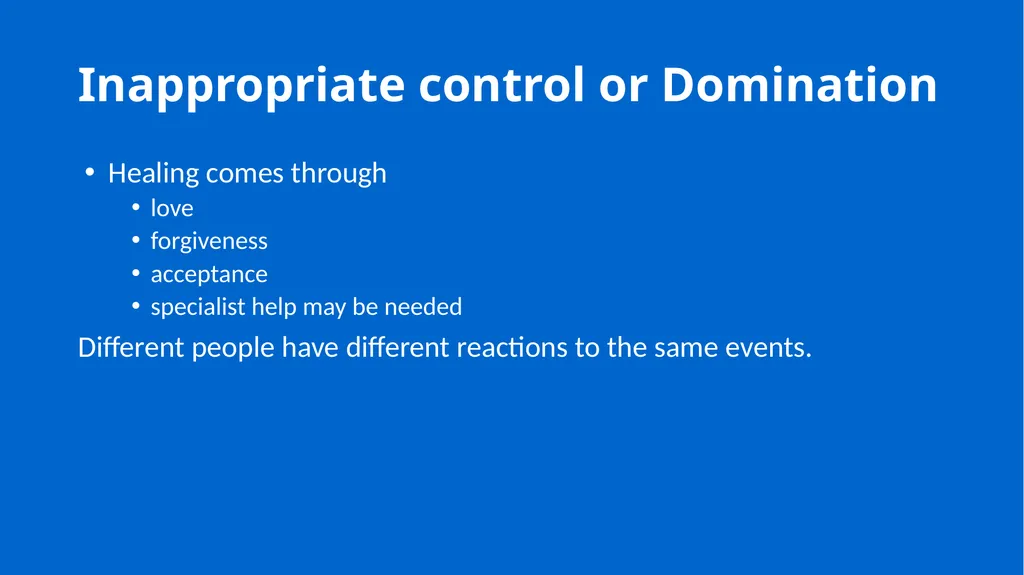 Inappropriate control or Domination

• Healing comes through
  • love
  • forgiveness
  • acceptance
  • specialist help may be needed

Different people have different reactions to the same events.